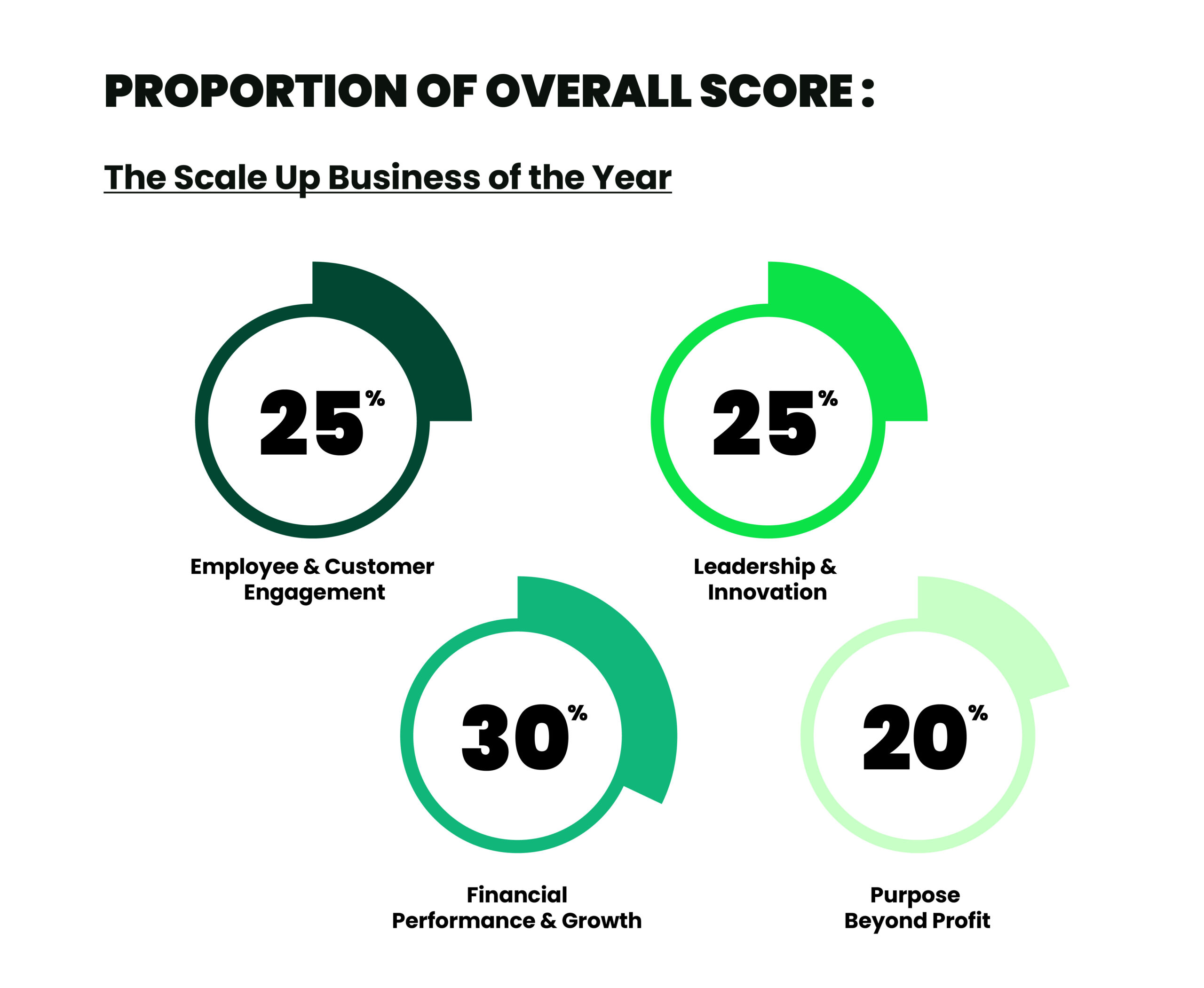 PROPORTION OF OVERALL SCORE :

The Scale Up Business of the Year

25%

Employee & Customer Engagement

25%

Leadership & Innovation

30%

Financial Performance & Growth

20%

Purpose Beyond Profit